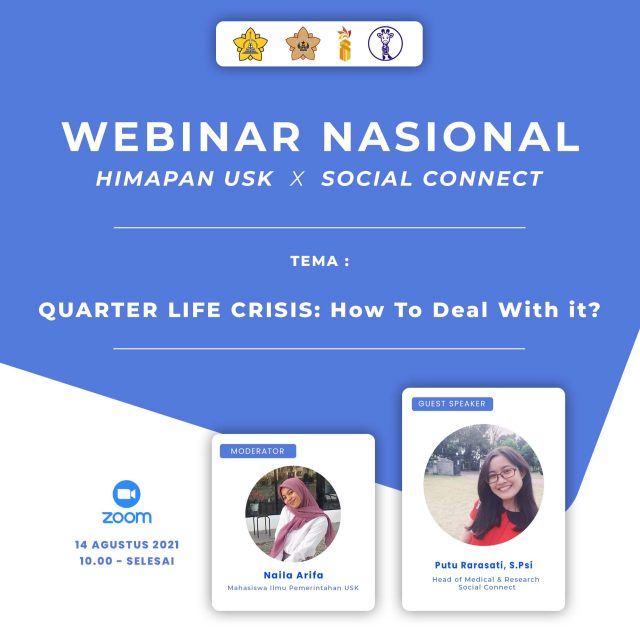 WEBINAR NASIONAL
HIMAPAN USK X SOCIAL CONNECT

TEMA :

QUARTER LIFE CRISIS: How To Deal With it?

zoom
14 AGUSTUS 2021
10.00 - SELESAI

MODERATOR
Naila Arifa
Mahasiswa Ilmu Pemerintahan USK

GUEST SPEAKER
Putu Rarasati, S.Psi
Head of Medical & Research Social Connect